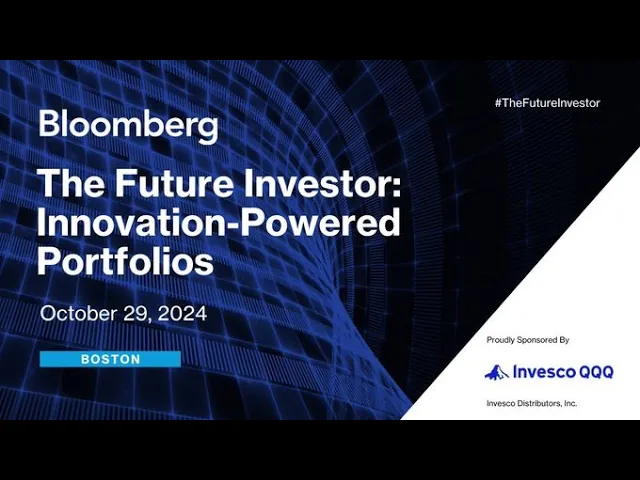 #TheFutureInvestor

Bloomberg

The Future Investor: Innovation-Powered Portfolios

October 29, 2024

BOSTON

Proudly Sponsored By

Invesco QQQ

Invesco Distributors, Inc.